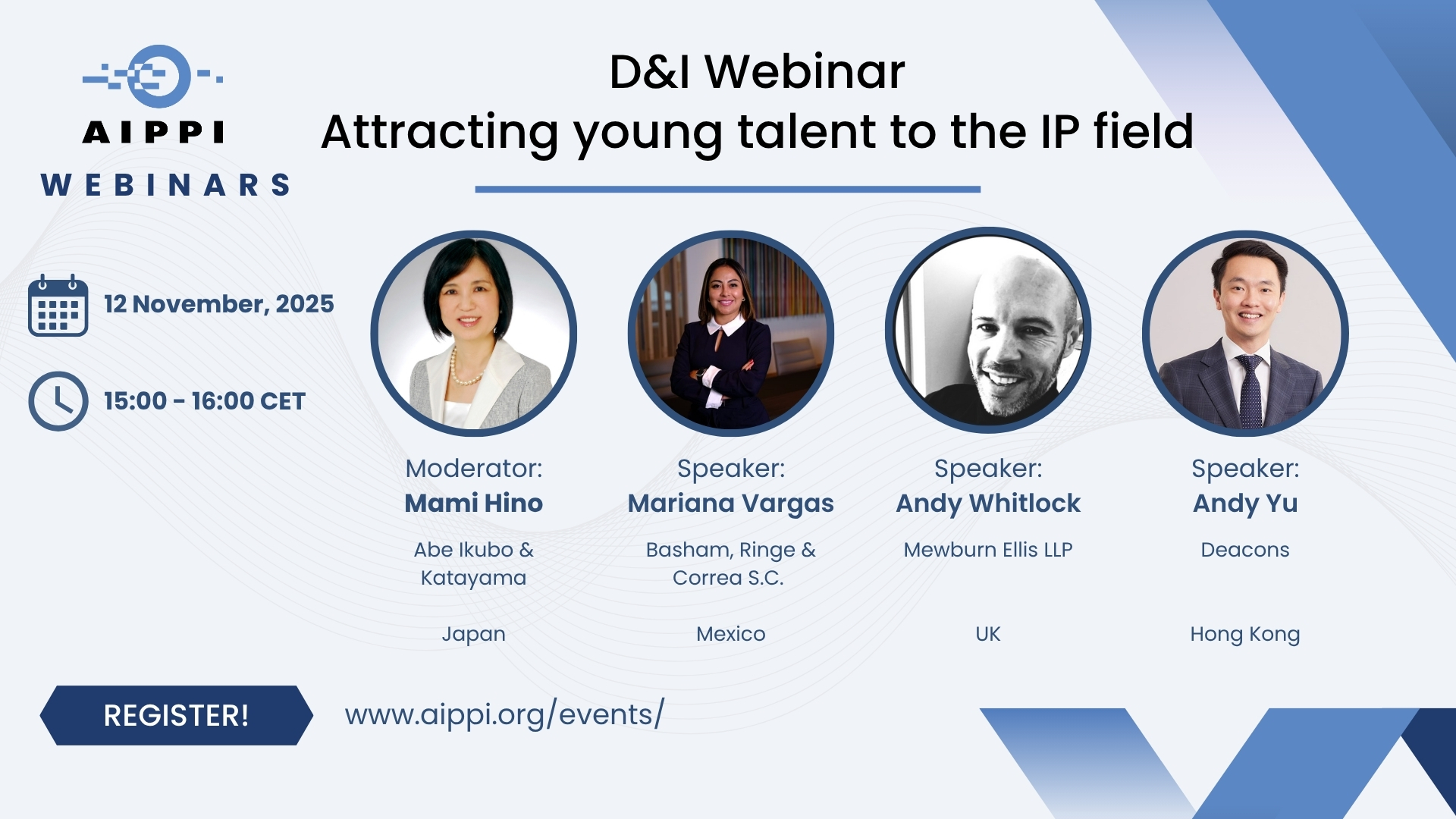 AIPPI
WEBINARS

D&I Webinar
Attracting young talent to the IP field

12 November, 2025

15:00 - 16:00 CET

Moderator:
Mami Hino
Abe Ikubo & Katayama
Japan

Speaker:
Mariana Vargas
Basham, Ringe & Correa S.C.
Mexico

Speaker:
Andy Whitlock
Mewburn Ellis LLP
UK

Speaker:
Andy Yu
Deacons
Hong Kong

REGISTER!

www.aippi.org/events/